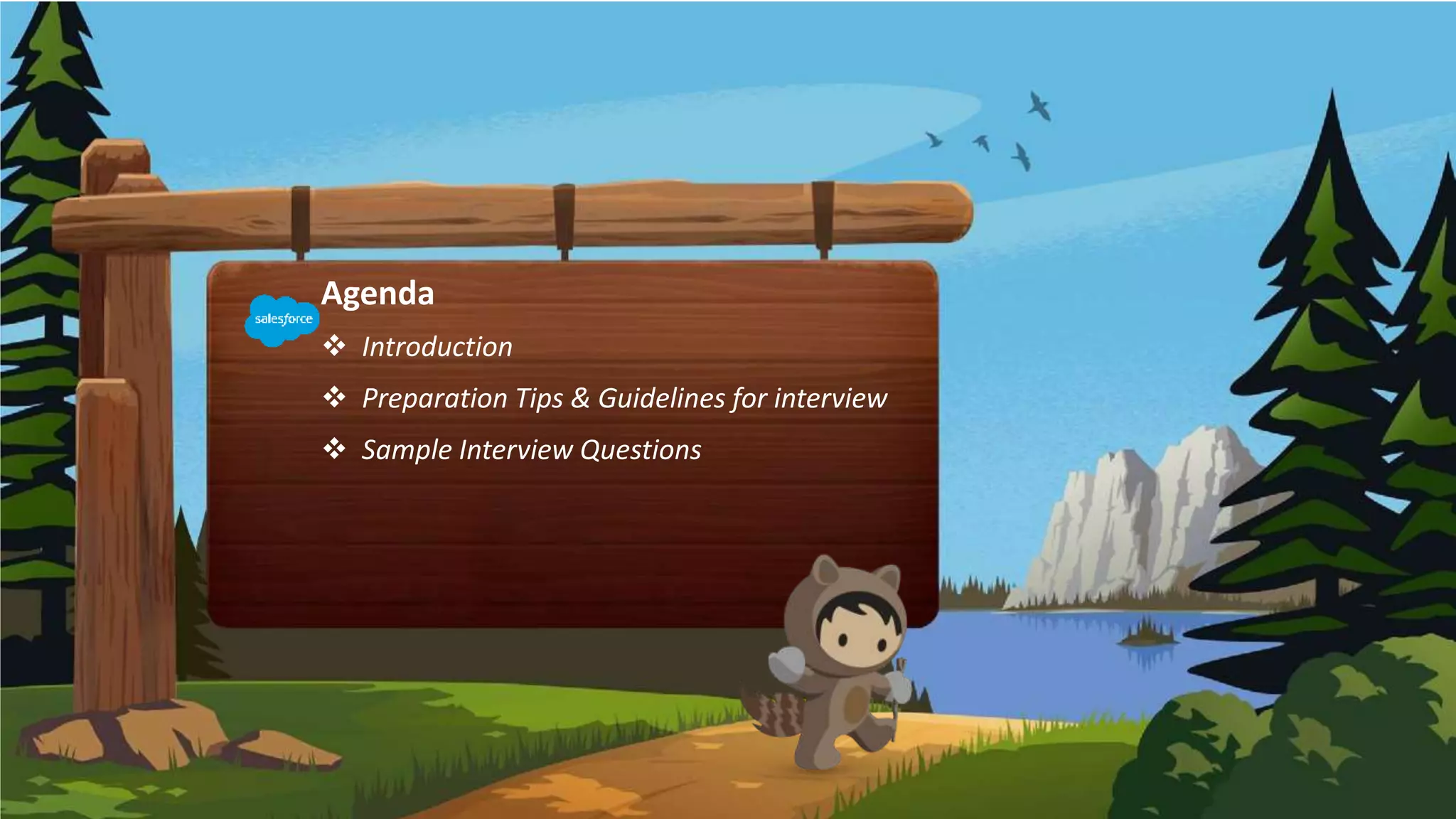 salesforce

Agenda

❖ Introduction

❖ Preparation Tips & Guidelines for interview

❖ Sample Interview Questions